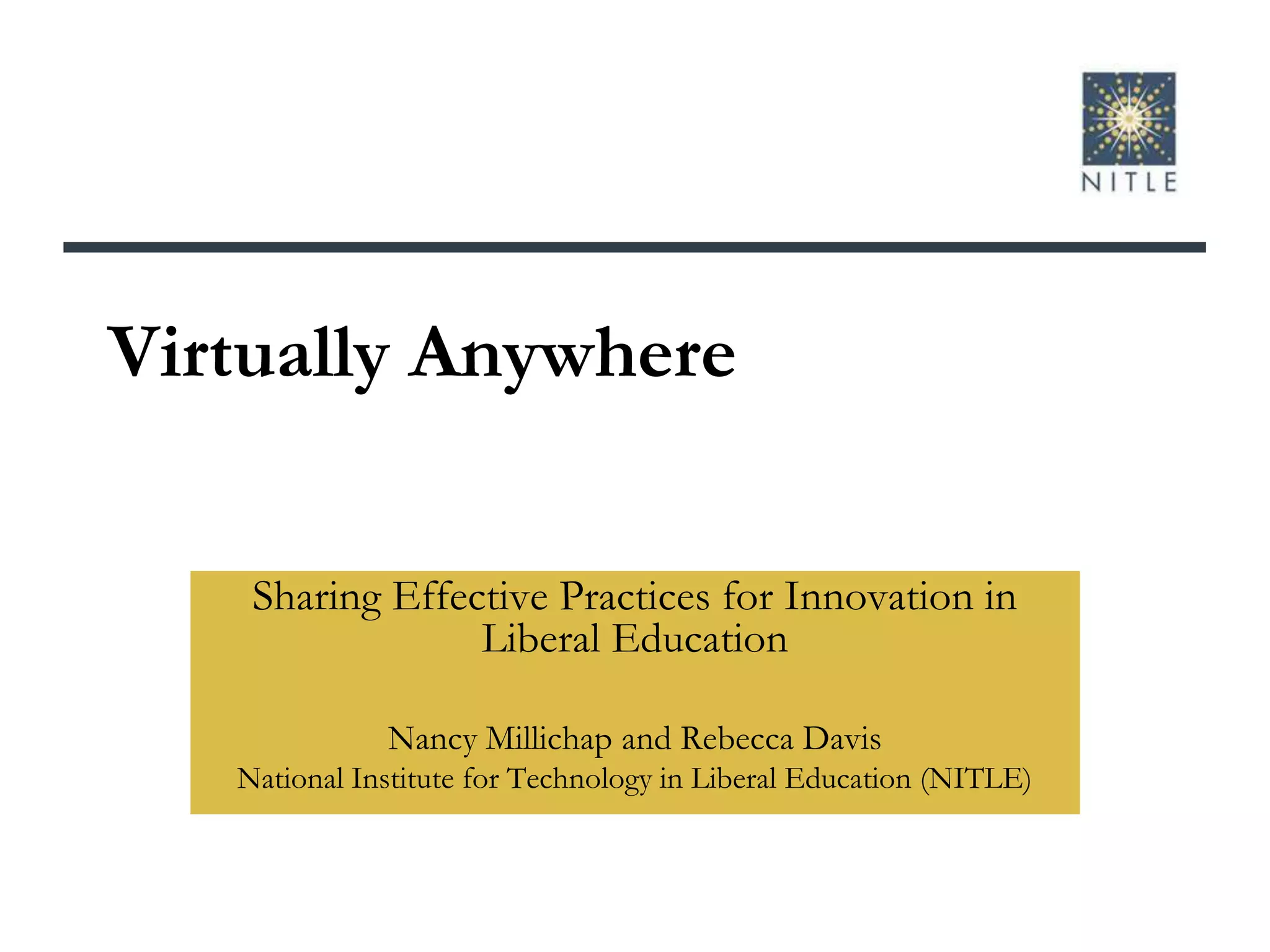 NITLE

Virtually Anywhere

Sharing Effective Practices for Innovation in Liberal Education

Nancy Millichap and Rebecca Davis
National Institute for Technology in Liberal Education (NITLE)